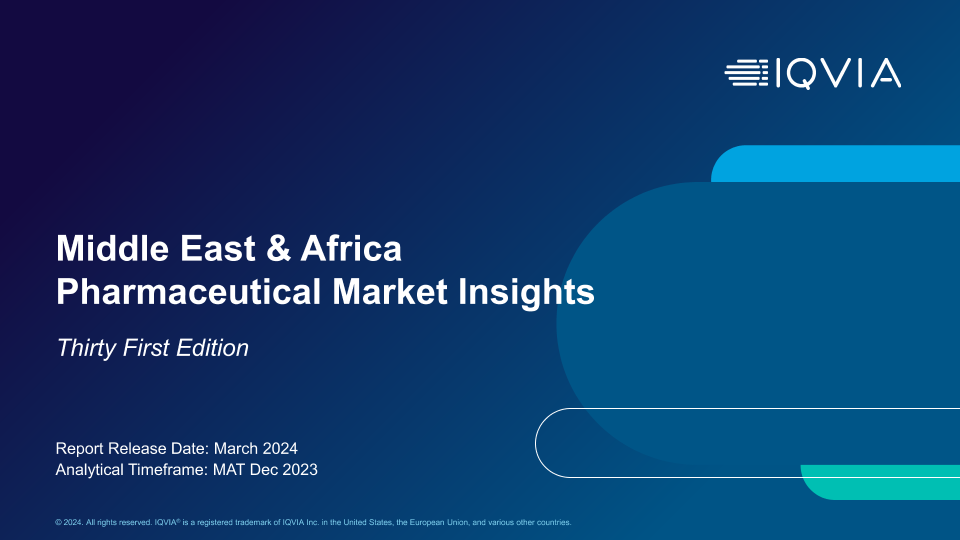 IQVIA

Middle East & Africa Pharmaceutical Market Insights

Thirty First Edition

Report Release Date: March 2024
Analytical Timeframe: MAT Dec 2023

© 2024. All rights reserved. IQVIA® is a registered trademark of IQVIA Inc. in the United States, the European Union, and various other countries.